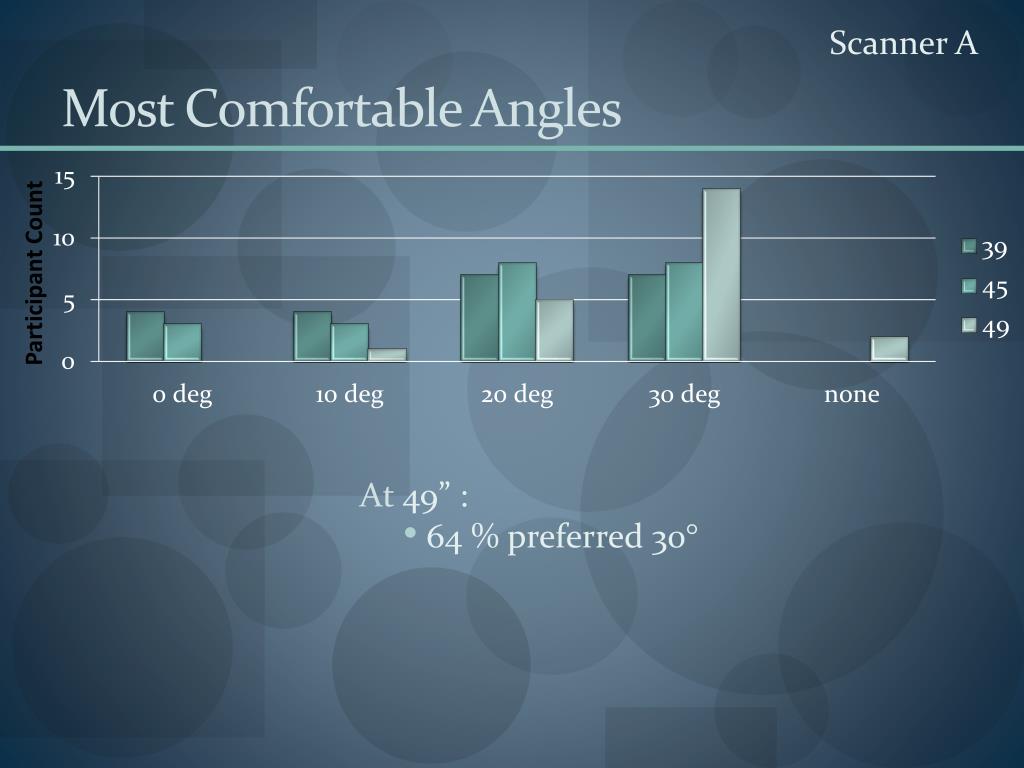 Scanner A

Most Comfortable Angles

Participant Count

15
10
5
0

0 deg
10 deg
20 deg
30 deg
none

39
45
49

At 49” :

• 64 % preferred 30°